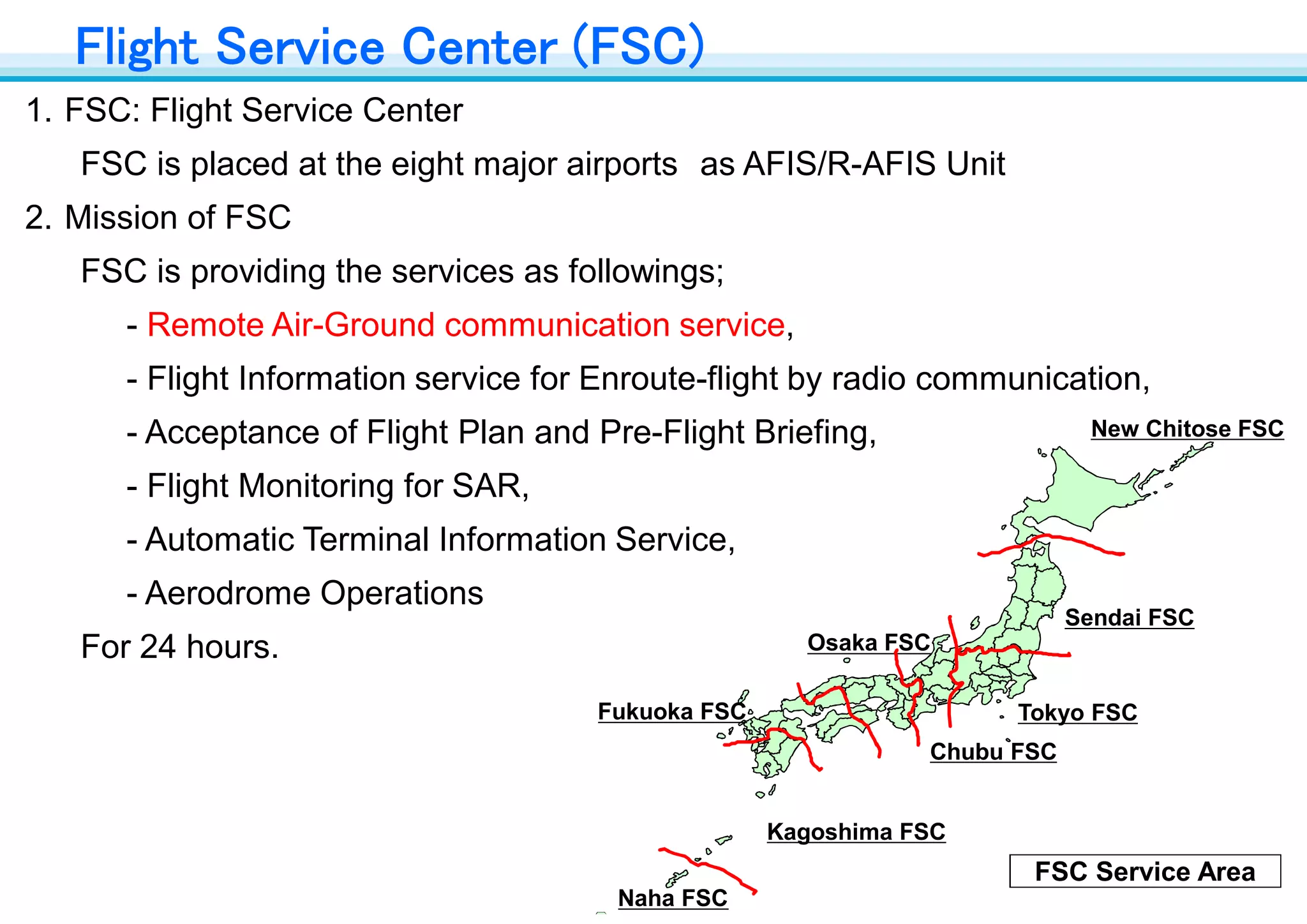 Flight Service Center (FSC)

1. FSC: Flight Service Center

FSC is placed at the eight major airports as AFIS/R-AFIS Unit

2. Mission of FSC

FSC is providing the services as followings;

- Remote Air-Ground communication service,

- Flight Information service for Enroute-flight by radio communication,

- Acceptance of Flight Plan and Pre-Flight Briefing,

- Flight Monitoring for SAR,

- Automatic Terminal Information Service,

- Aerodrome Operations

For 24 hours.

New Chitose FSC

Sendai FSC

Osaka FSC

Fukuoka FSC

Tokyo FSC

Chubu FSC

Kagoshima FSC

Naha FSC

FSC Service Area